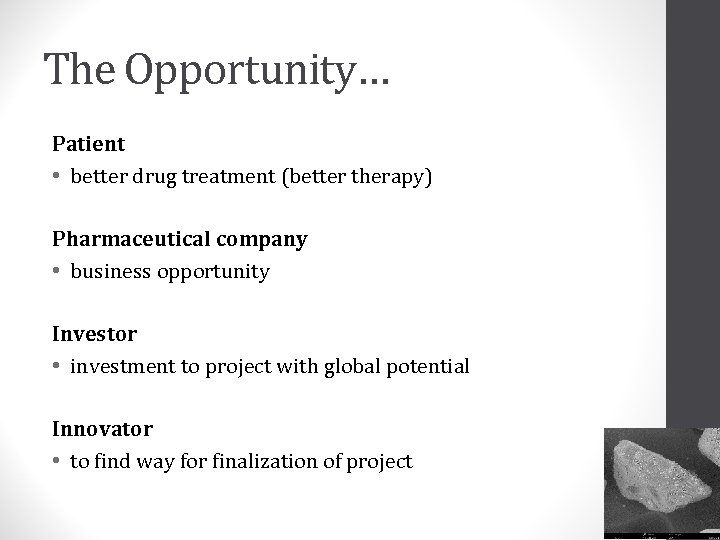 The Opportunity…

Patient
• better drug treatment (better therapy)

Pharmaceutical company
• business opportunity

Investor
• investment to project with global potential

Innovator
• to find way for finalization of project